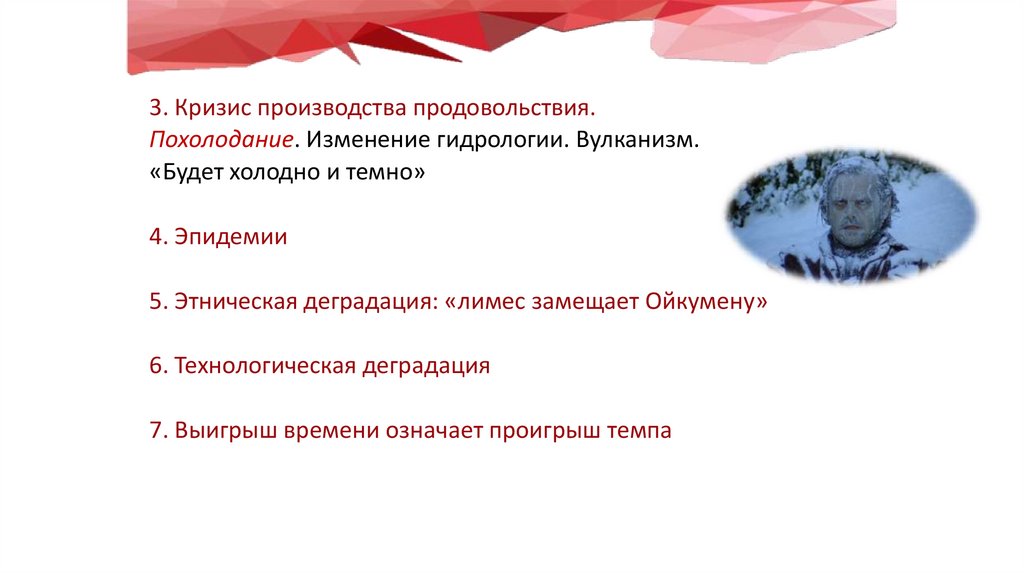 3. Кризис производства продовольствия.
Похолодание. Изменение гидрологии. Вулканизм.
«Будет холодно и темно»

4. Эпидемии

5. Этническая деградация: «лимес замещает Ойкумену»

6. Технологическая деградация

7. Выигрыш времени означает проигрыш темпа